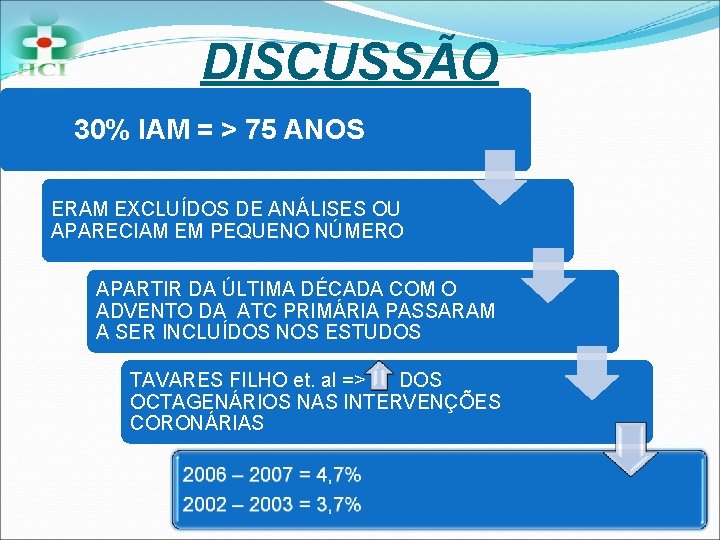 HCI

DISCUSSÃO

30% IAM = > 75 ANOS

ERAM EXCLUÍDOS DE ANÁLISES OU APARECIAM EM PEQUENO NÚMERO

APARTIR DA ÚLTIMA DÉCADA COM O ADVENTO DA ATC PRIMÁRIA PASSARAM A SER INCLUÍDOS NOS ESTUDOS

TAVARES FILHO et. al => DOS OCTAGENÁRIOS NAS INTERVENÇÕES CORONÁRIAS

2006 – 2007 = 4,7%

2002 – 2003 = 3,7%